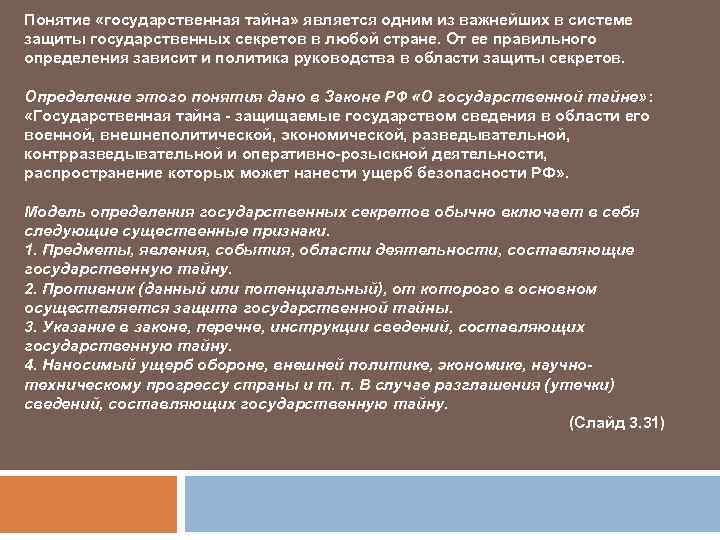 Понятие «государственная тайна» является одним из важнейших в системе защиты государственных секретов в любой стране. От ее правильного определения зависит и политика руководства в области защиты секретов.

Определение этого понятия дано в Законе РФ «О государственной тайне»: «Государственная тайна - защищаемые государством сведения в области его военной, внешнеполитической, экономической, разведывательной, контрразведывательной и оперативно-розыскной деятельности, распространение которых может нанести ущерб безопасности РФ».

Модель определения государственных секретов обычно включает в себя следующие существенные признаки.
1. Предметы, явления, события, области деятельности, составляющие государственную тайну.
2. Противник (данный или потенциальный), от которого в основном осуществляется защита государственной тайны.
3. Указание в законе, перечне, инструкции сведений, составляющих государственную тайну.
4. Наносимый ущерб обороне, внешней политике, экономике, научно-техническому прогрессу страны и т. п. В случае разглашения (утечки) сведений, составляющих государственную тайну.

(Слайд 3.31)